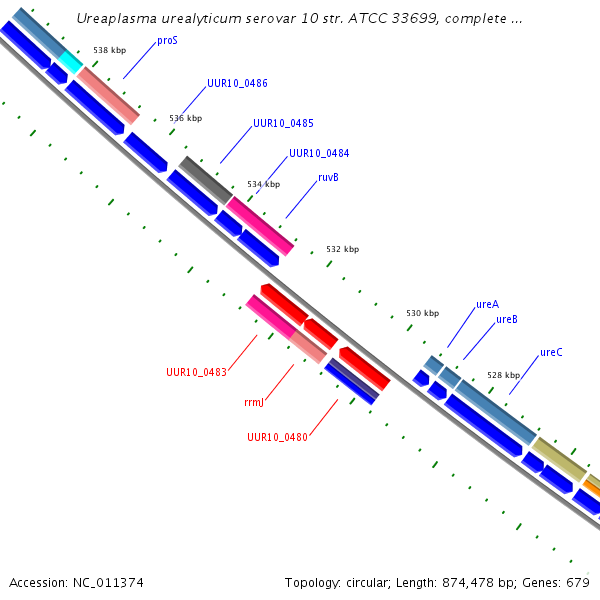 Ureaplasma urealyticum serovar 10 str. ATCC 33699, complete ...

538 kbp

proS

UUR10_0486

536 kbp

UUR10_0485

UUR10_0484

534 kbp

ruvB

532 kbp

530 kbp

ureA

ureB

ureC

528 kbp

UUR10_0483

rrmJ

UUR10_0480

Accession: NC_011374

Topology: circular; Length: 874,478 bp; Genes: 679